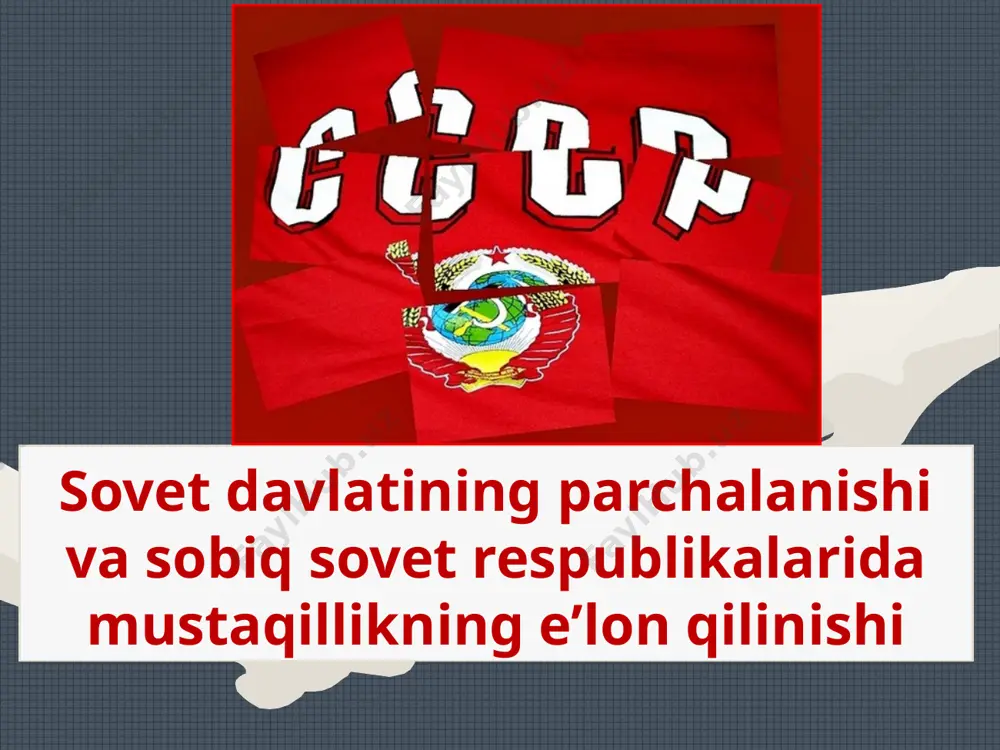 СССР

Sovet davlatining parchalanishi va sobiq sovet respublikalarida mustaqillikning e’lon qilinishi